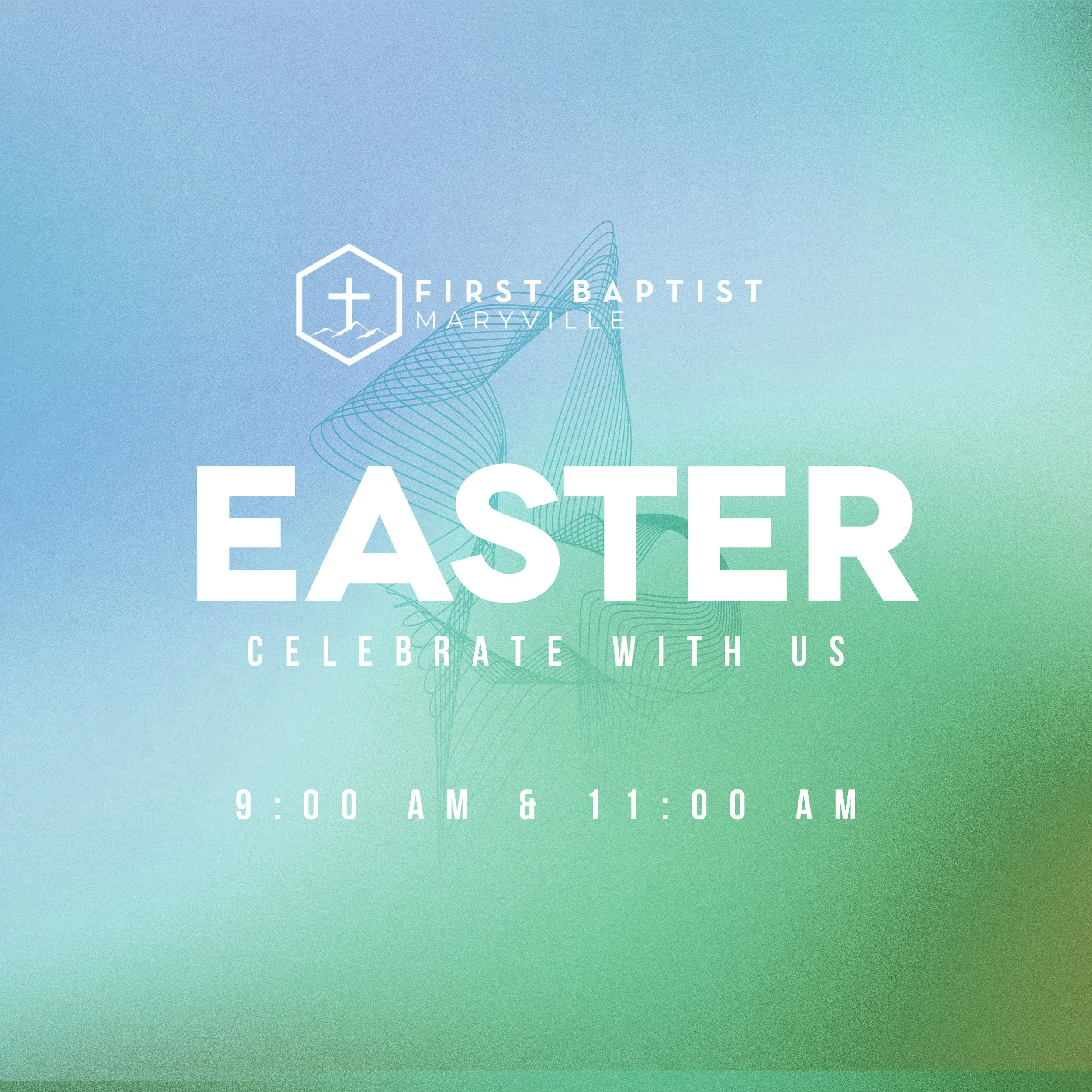 FIRST BAPTIST
MARYVILLE

EASTER

CELEBRATE WITH US

9:00 AM & 11:00 AM